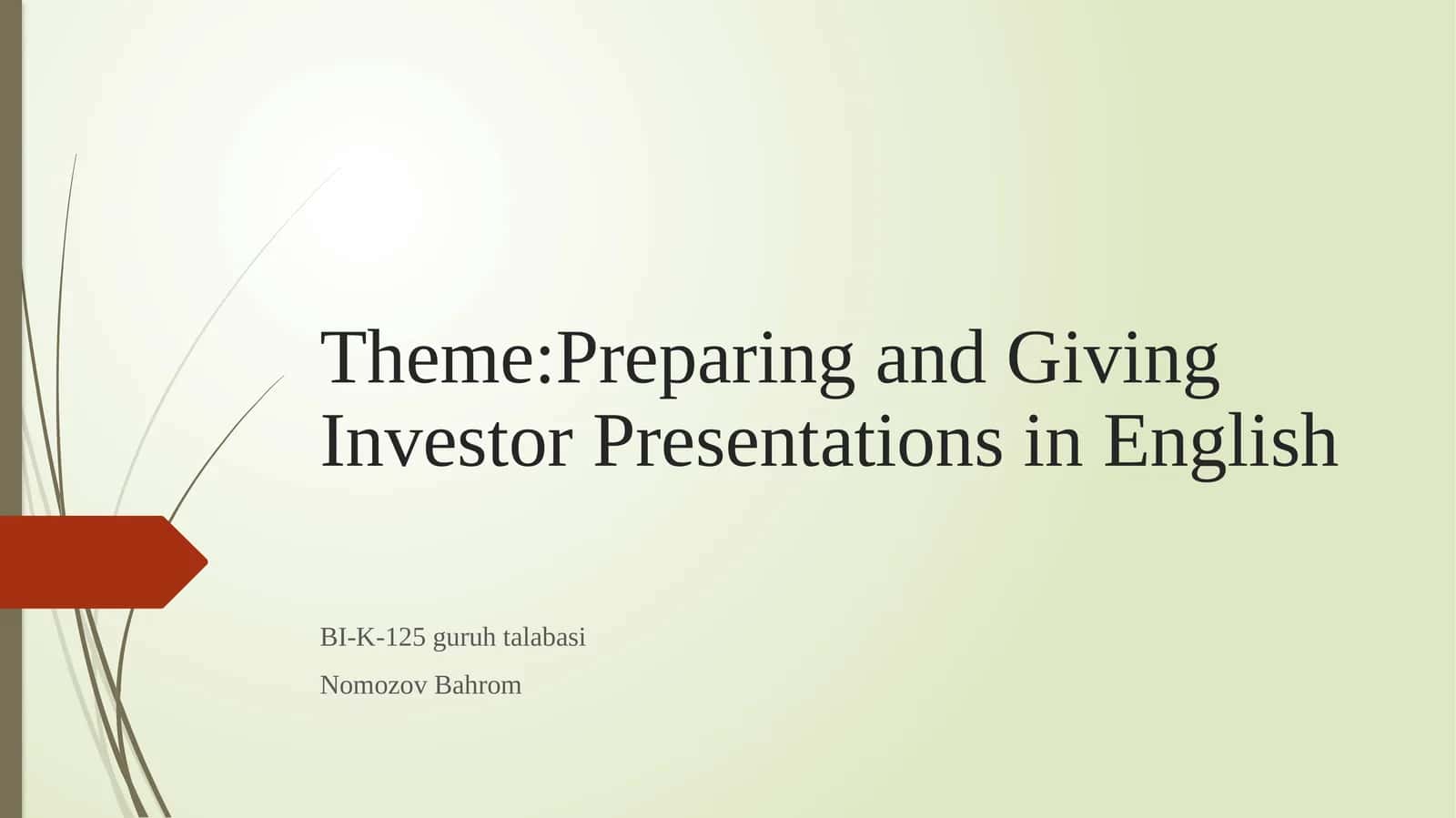 Theme:Preparing and Giving Investor Presentations in English

BI-K-125 guruh talabasi

Nomozov Bahrom